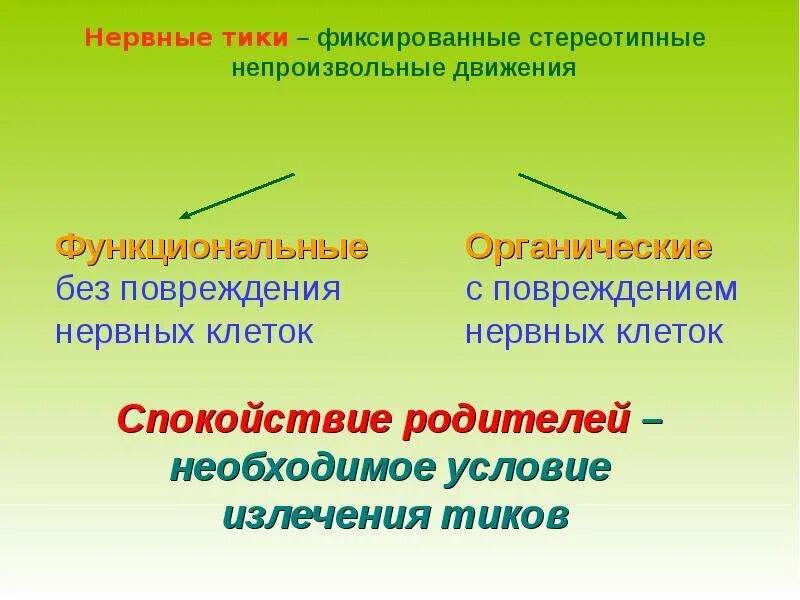 Нервные тики – фиксированные стереотипные непроизвольные движения

Функциональные
без повреждения нервных клеток

Органические
с повреждением нервных клеток

Спокойствие родителей – необходимое условие излечения тиков